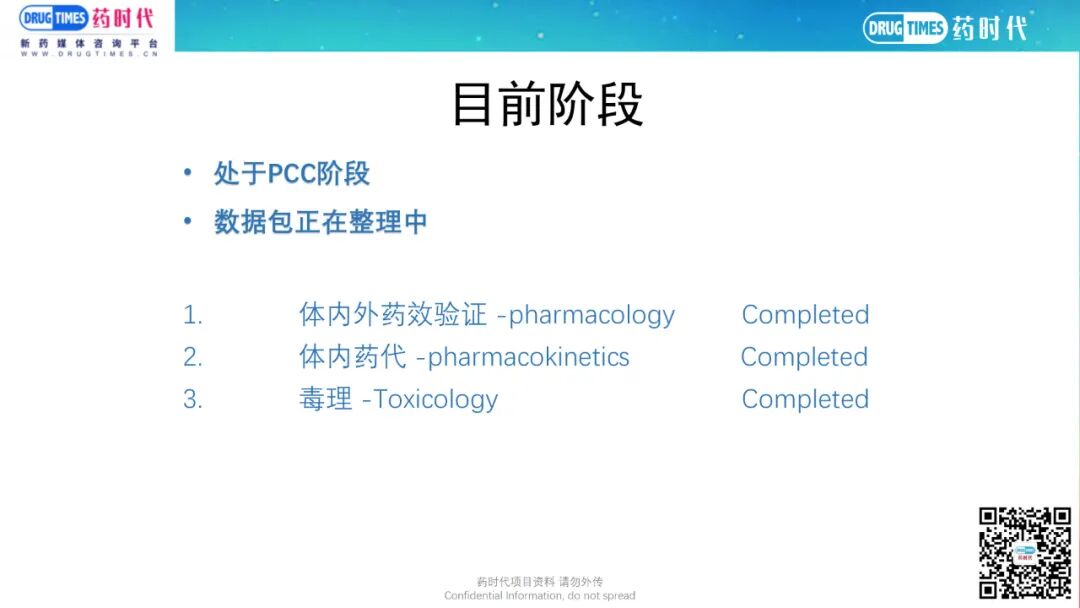 DRUG TIMES 药时代
新药媒体咨询平台
WWW.DRUGTIMES.CN

DRUG TIMES 药时代

目前阶段

• 处于PCC阶段
• 数据包正在整理中

1. 体内外药效验证 -pharmacology Completed
2. 体内药代 -pharmacokinetics Completed
3. 毒理 -Toxicology Completed

药时代项目资料 请勿外传
Confidential Information, do not spread